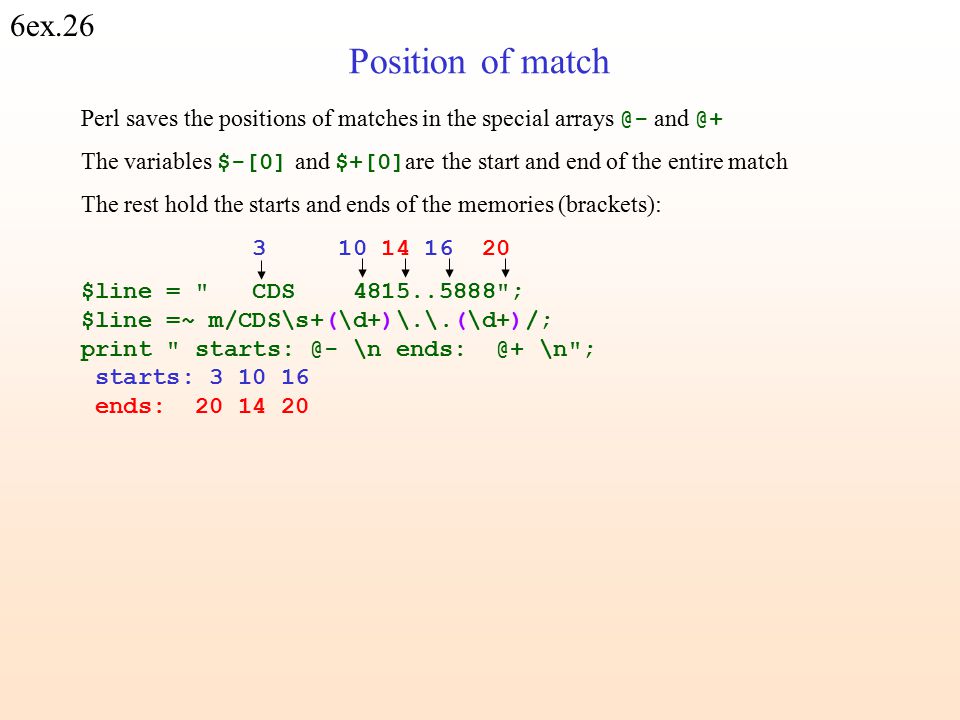 6ex.26

Position of match

Perl saves the positions of matches in the special arrays @- and @+

The variables $-[0] and $+[0] are the start and end of the entire match

The rest hold the starts and ends of the memories (brackets):

3 10 14 16 20

$line = "   CDS    4815..5888";
$line =~ m/CDS\s+(\d+)\.\.(\d+)/;
print " starts: @- \n ends:  @+ \n";
 starts: 3 10 16
 ends:  20 14 20